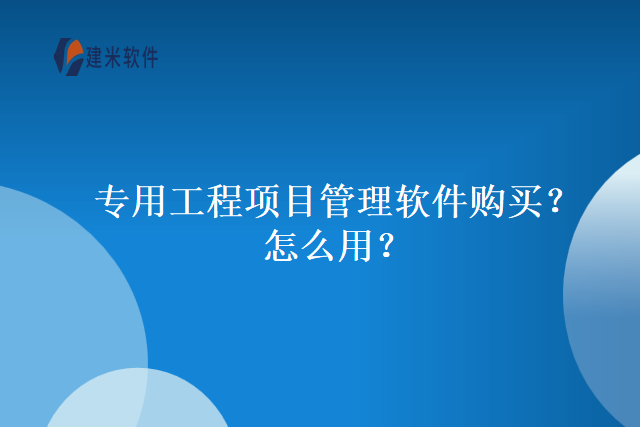 建米软件

专用工程项目管理软件购买？怎么用？